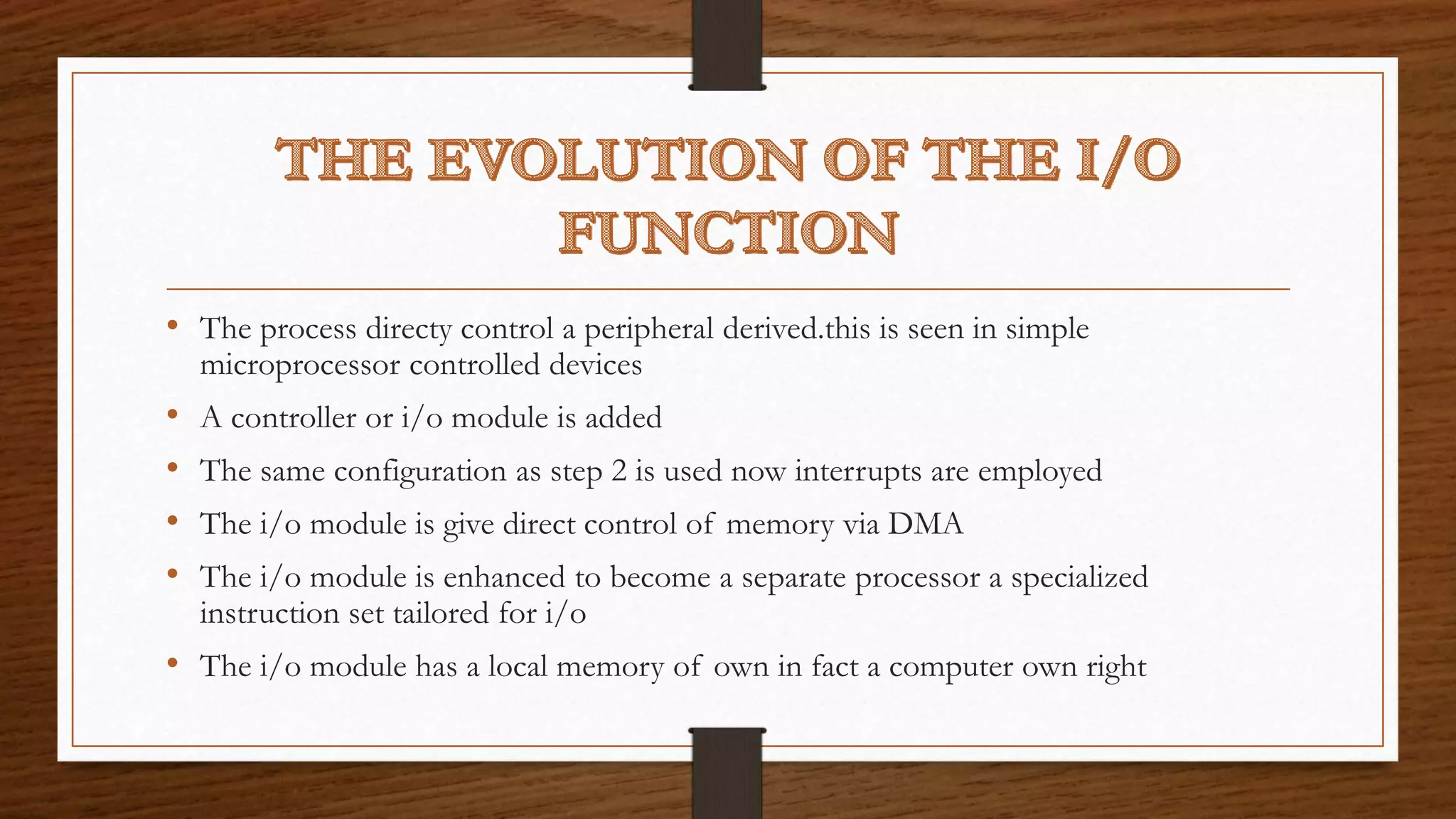 THE EVOLUTION OF THE I/O FUNCTION

• The process directy control a peripheral derived.this is seen in simple microprocessor controlled devices

• A controller or i/o module is added

• The same configuration as step 2 is used now interrupts are employed

• The i/o module is give direct control of memory via DMA

• The i/o module is enhanced to become a separate processor a specialized instruction set tailored for i/o

• The i/o module has a local memory of own in fact a computer own right